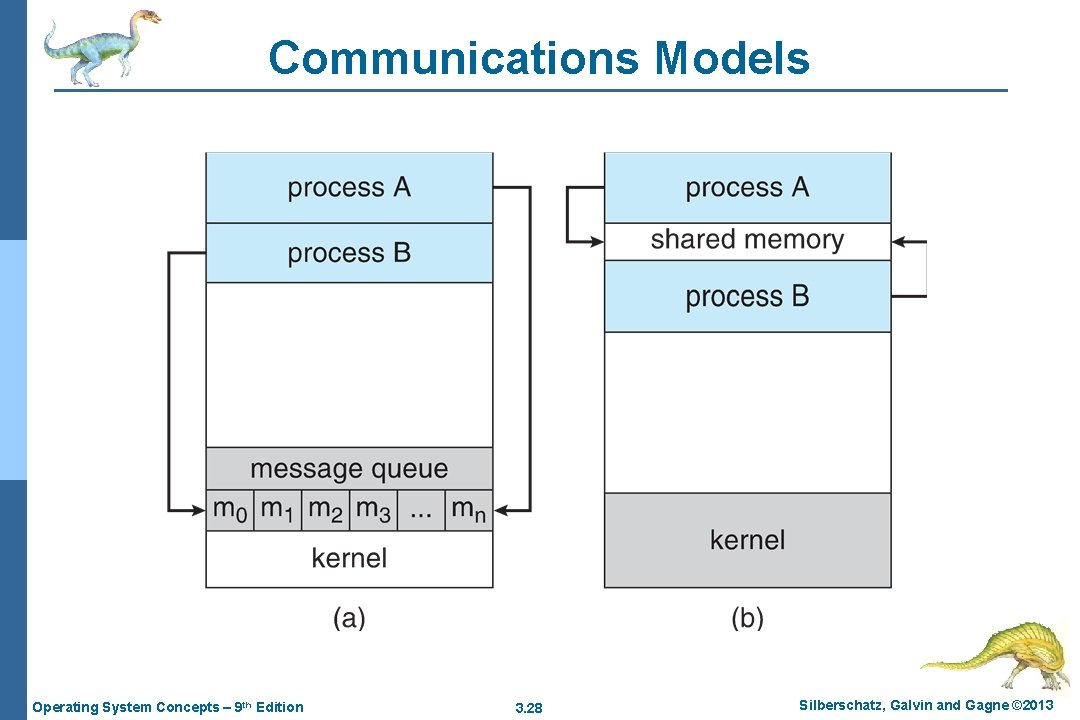 Communications Models

process A

process B

message queue

$m_0$ $m_1$ $m_2$ $m_3$ ... $m_n$

kernel

(a)

process A

shared memory

process B

kernel

(b)

Operating System Concepts – 9th Edition

3.28

Silberschatz, Galvin and Gagne ©2013